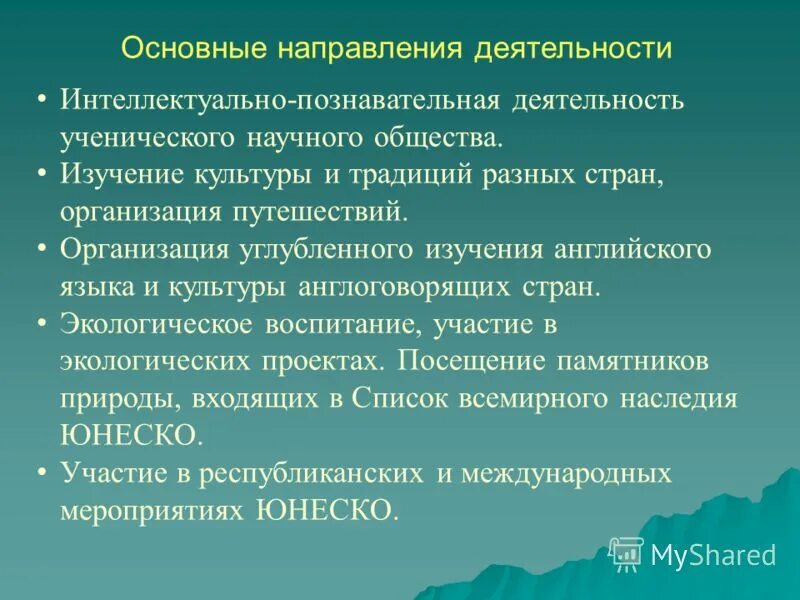 Основные направления деятельности

• Интеллектуально-познавательная деятельность ученического научного общества.
• Изучение культуры и традиций разных стран, организация путешествий.
• Организация углубленного изучения английского языка и культуры англоговорящих стран.
• Экологическое воспитание, участие в экологических проектах. Посещение памятников природы, входящих в Список всемирного наследия ЮНЕСКО.
• Участие в республиканских и международных мероприятиях ЮНЕСКО.

MyShared